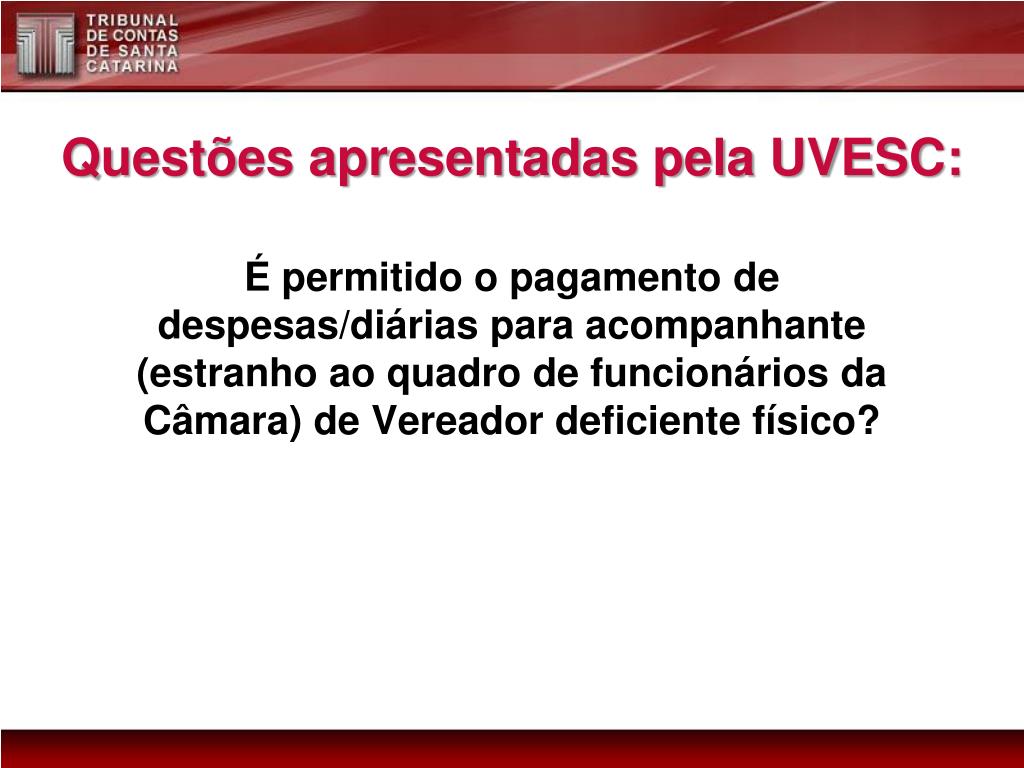 TRIBUNAL
DE CONTAS
DE SANTA
CATARINA

Questões apresentadas pela UVESC:

É permitido o pagamento de despesas/diárias para acompanhante (estranho ao quadro de funcionários da Câmara) de Vereador deficiente físico?